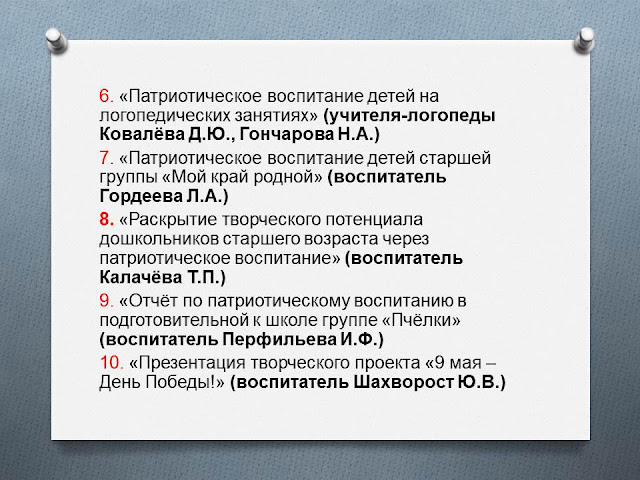 6. «Патриотическое воспитание детей на логопедических занятиях» (учителя-логопеды Ковалёва Д.Ю., Гончарова Н.А.)

7. «Патриотическое воспитание детей старшей группы «Мой край родной» (воспитатель Гордеева Л.А.)

8. «Раскрытие творческого потенциала дошкольников старшего возраста через патриотическое воспитание» (воспитатель Калачёва Т.П.)

9. «Отчёт по патриотическому воспитанию в подготовительной к школе группе «Пчёлки» (воспитатель Перфильева И.Ф.)

10. «Презентация творческого проекта «9 мая – День Победы!» (воспитатель Шахворост Ю.В.)